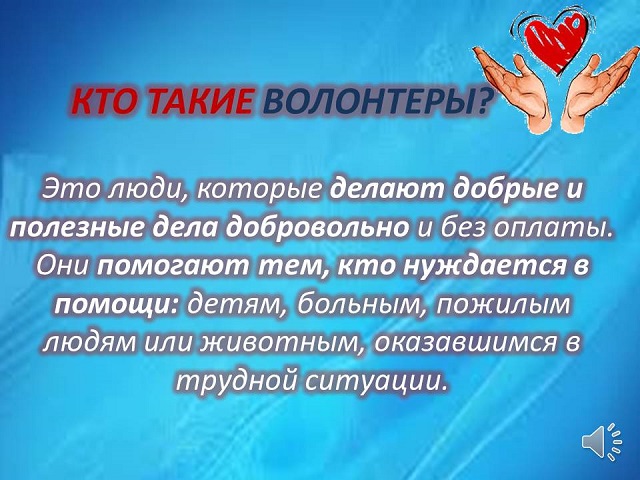 КТО ТАКИЕ ВОЛОНТЕРЫ?

Это люди, которые делают добрые и полезные дела добровольно и без оплаты. Они помогают тем, кто нуждается в помощи: детям, больным, пожилым людям или животным, оказавшимся в трудной ситуации.